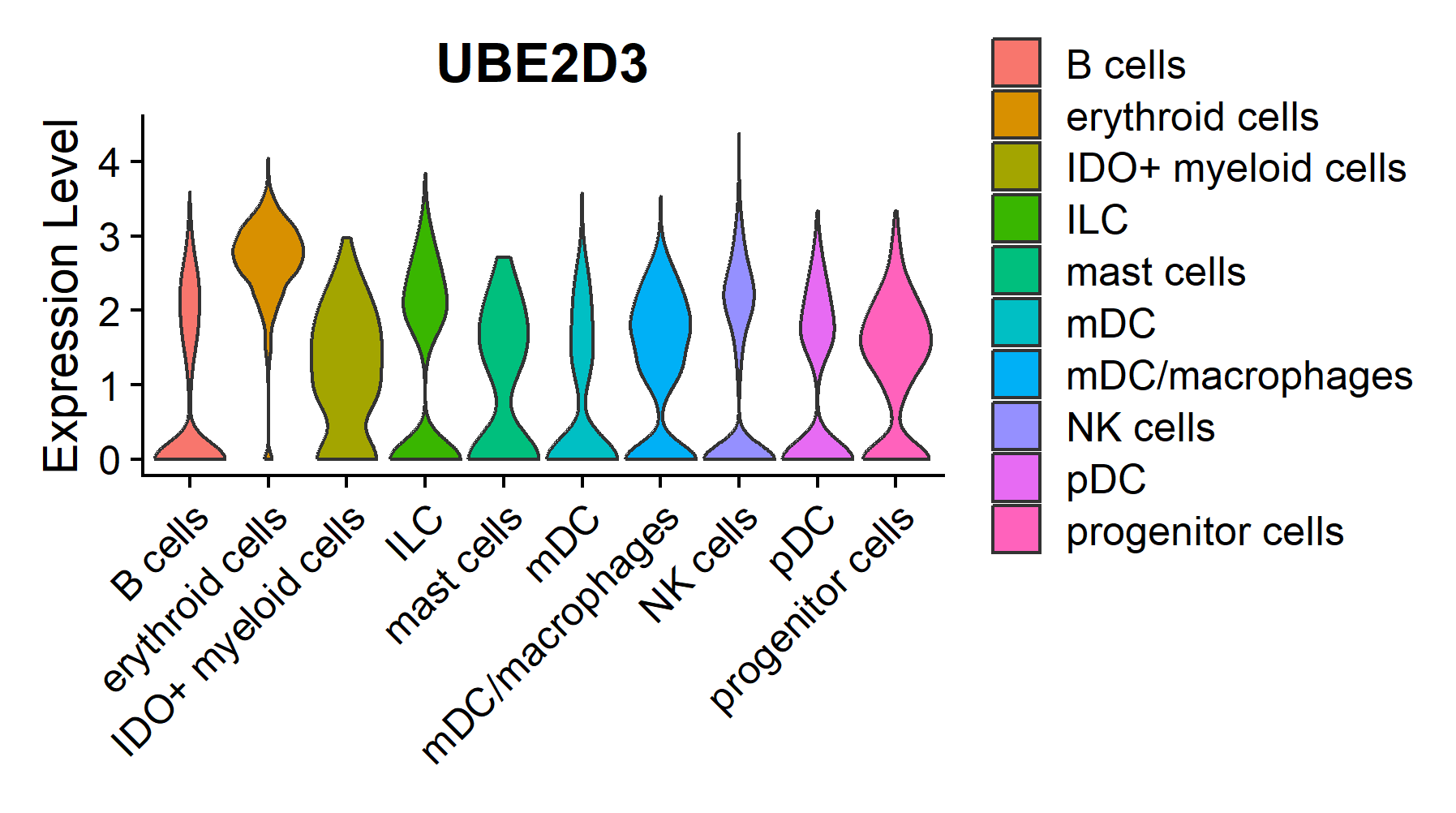 UBE2D3

Expression Level

4
3
2
1
0

B cells
erythroid cells
IDO+ myeloid cells
ILC
mast cells
mDC
mDC/macrophages
NK cells
pDC
progenitor cells

B cells
erythroid cells
IDO+ myeloid cells
ILC
mast cells
mDC
mDC/macrophages
NK cells
pDC
progenitor cells